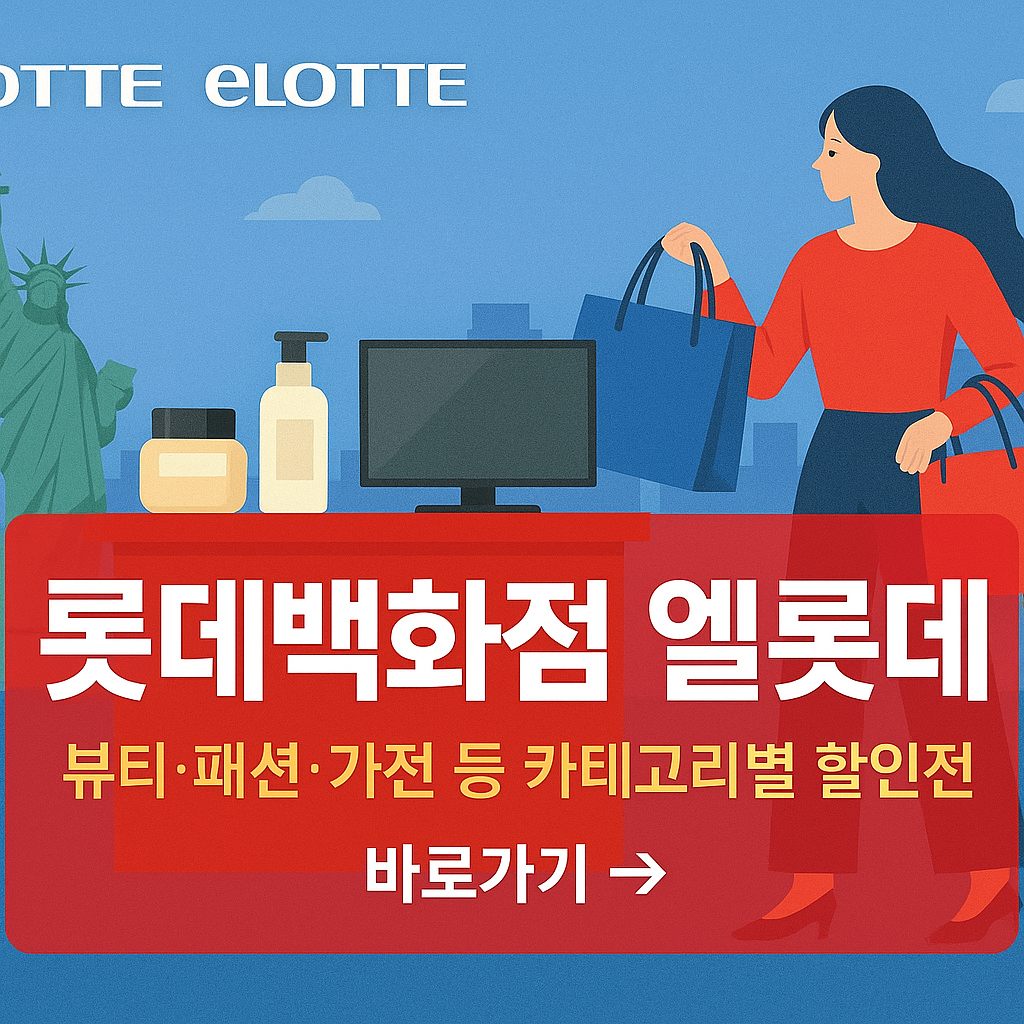 OTTE eLOTTE

롯데백화점 엘롯데

뷰티·패션·가전 등 카테고리별 할인전

바로가기 →